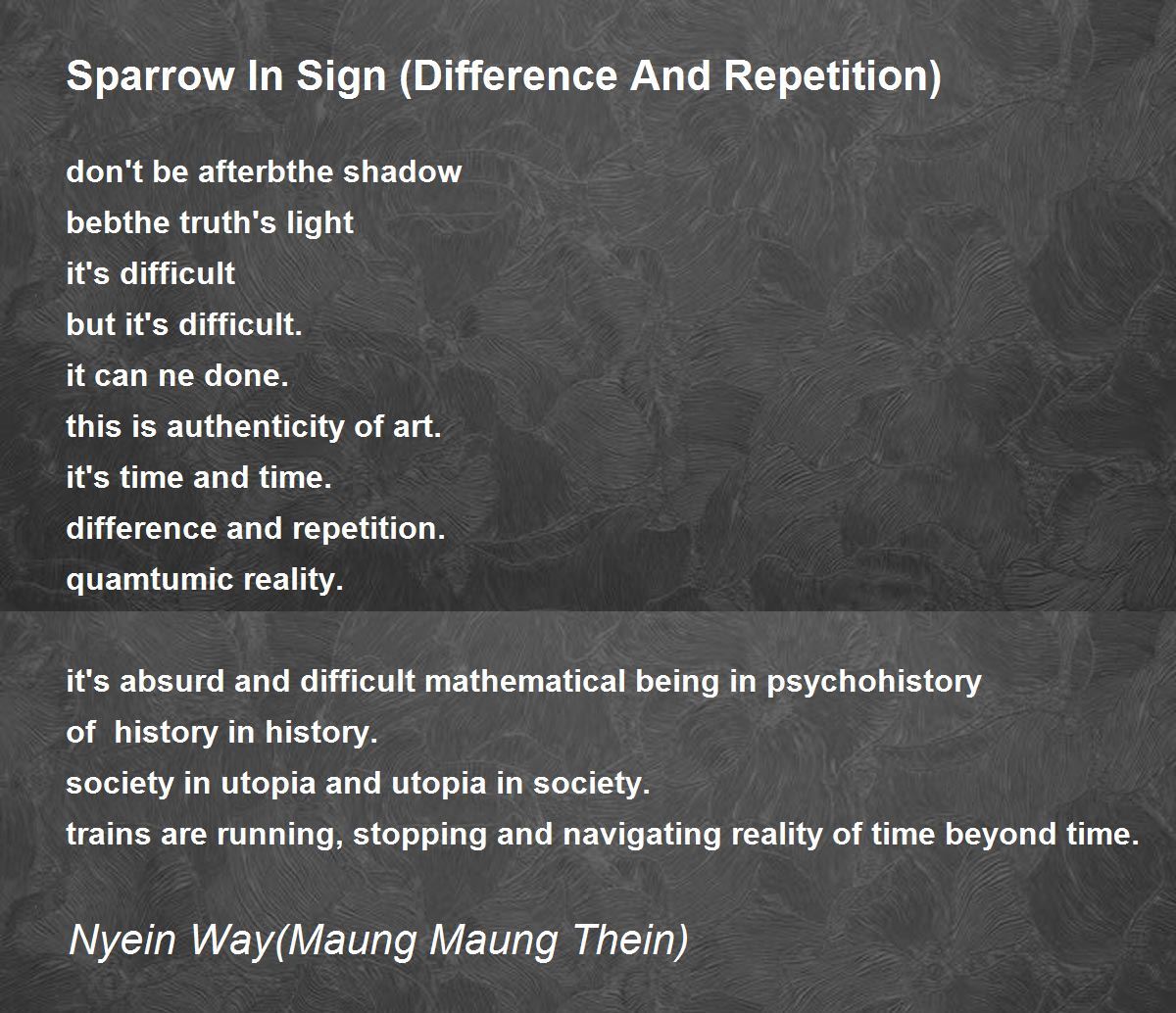 Sparrow In Sign (Difference And Repetition)

don't be afterbthe shadow
bebthe truth's light
it's difficult
but it's difficult.
it can ne done.
this is authenticity of art.
it's time and time.
difference and repetition.
quamtumic reality.

it's absurd and difficult mathematical being in psychohistory
of history in history.
society in utopia and utopia in society.
trains are running, stopping and navigating reality of time beyond time.

Nyein Way(Maung Maung Thein)